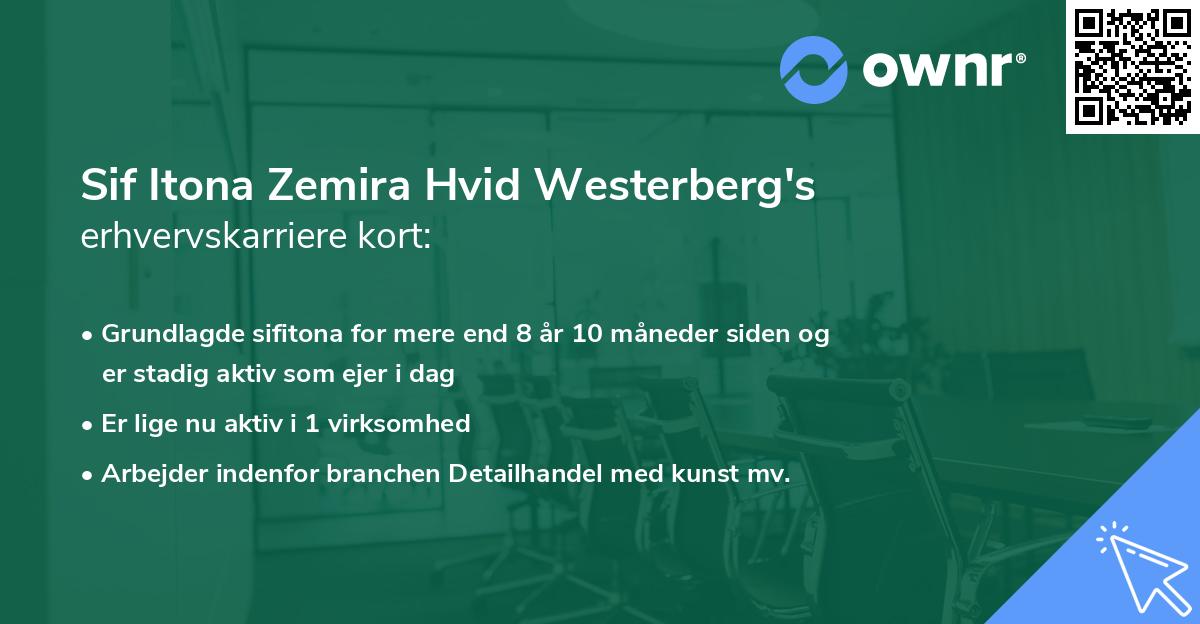 ownr®

Sif Itona Zemira Hvid Westerberg's erhvervskarriere kort:

• Grundlagde sifitona for mere end 8 år 10 måneder siden og er stadig aktiv som ejer i dag
• Er lige nu aktiv i 1 virksomhed
• Arbejder indenfor branchen Detailhandel med kunst mv.